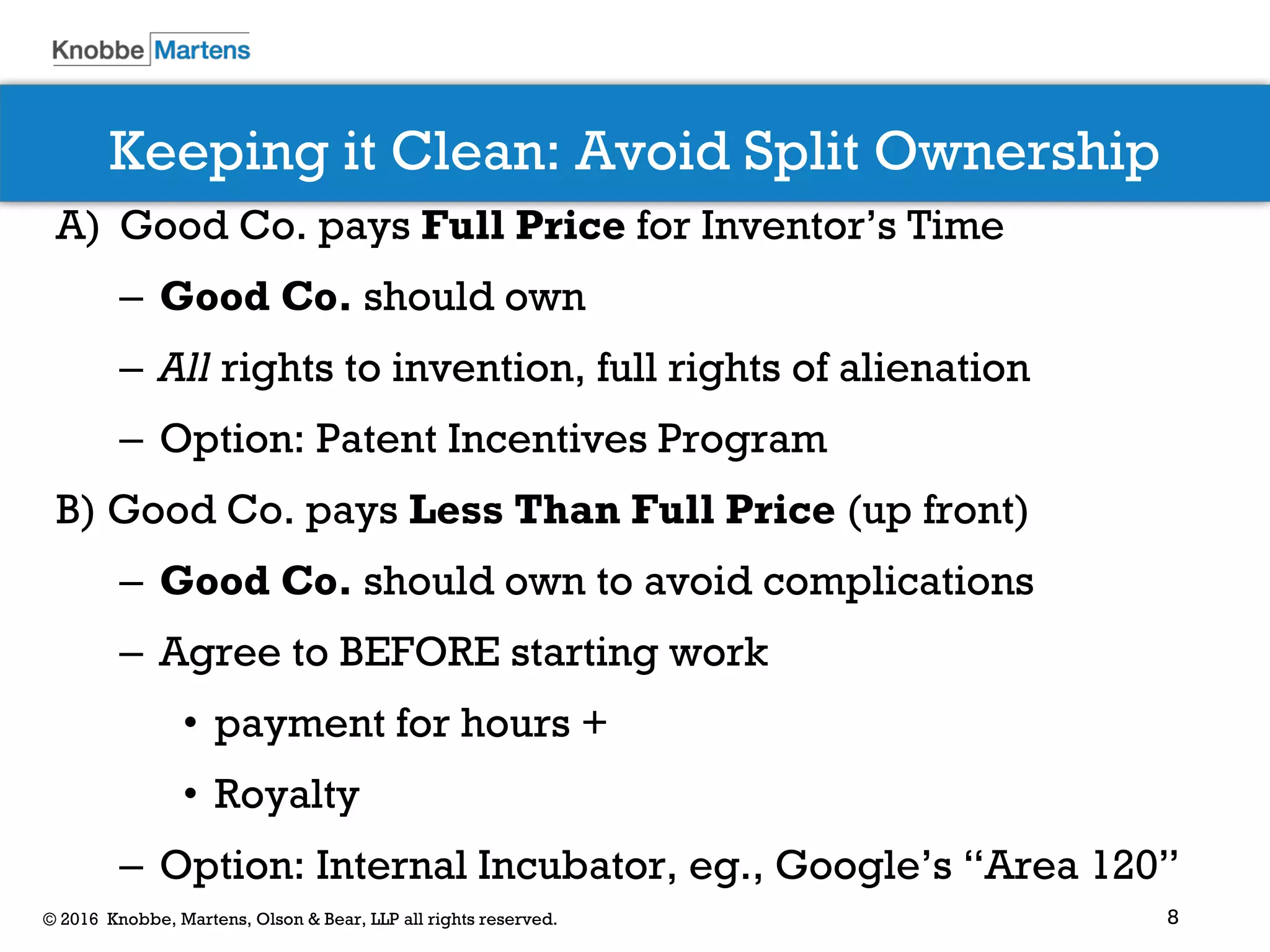 Knobbe Martens

Keeping it Clean: Avoid Split Ownership

A) Good Co. pays Full Price for Inventor's Time

– Good Co. should own

– All rights to invention, full rights of alienation

– Option: Patent Incentives Program

B) Good Co. pays Less Than Full Price (up front)

– Good Co. should own to avoid complications

– Agree to BEFORE starting work

• payment for hours +

• Royalty

– Option: Internal Incubator, eg., Google's "Area 120"

© 2016 Knobbe, Martens, Olson & Bear, LLP all rights reserved.

8